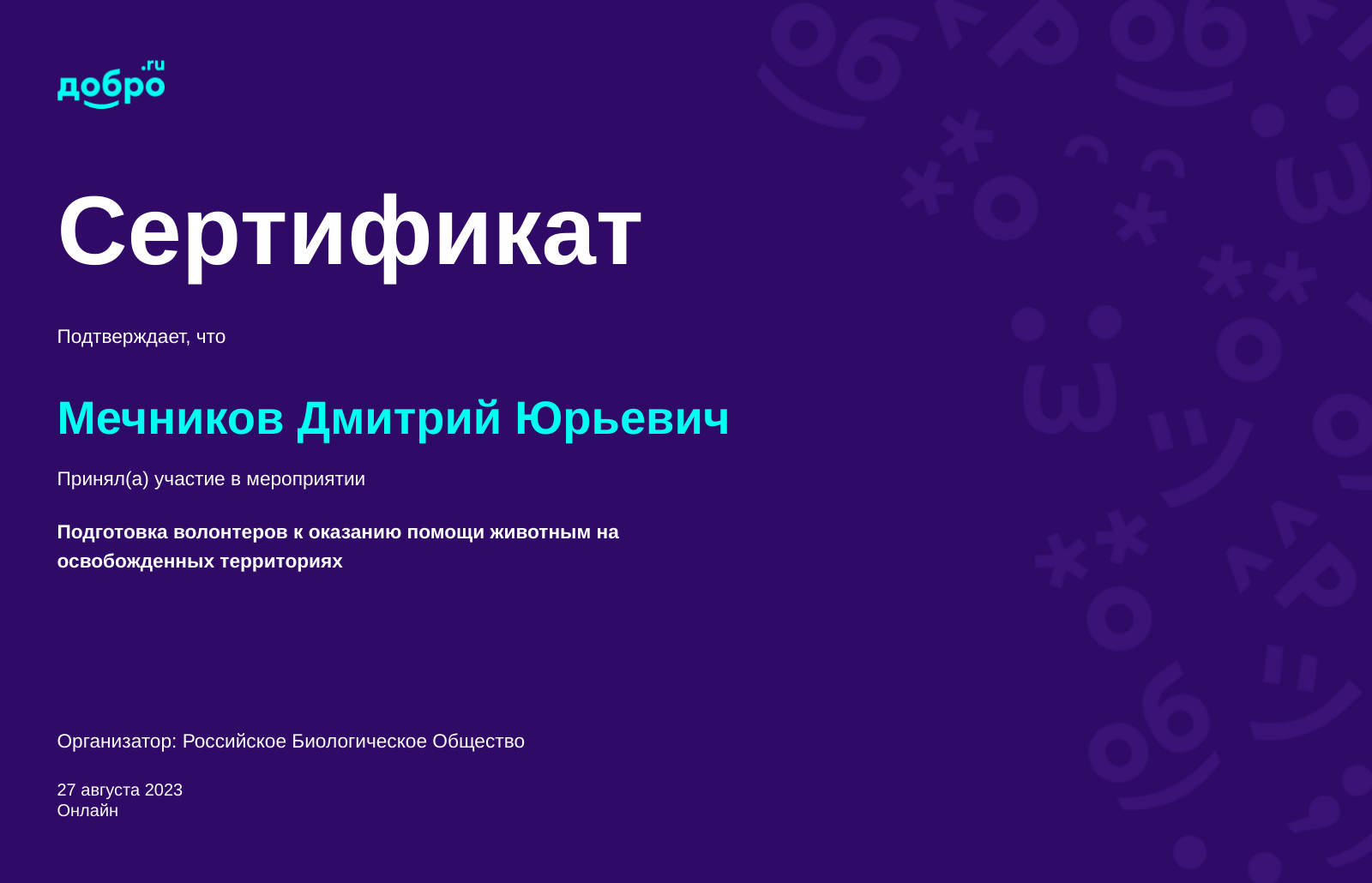 добро.ru

Сертификат

Подтверждает, что

Мечников Дмитрий Юрьевич

Принял(а) участие в мероприятии

Подготовка волонтеров к оказанию помощи животным на освобожденных территориях

Организатор: Российское Биологическое Общество

27 августа 2023
Онлайн